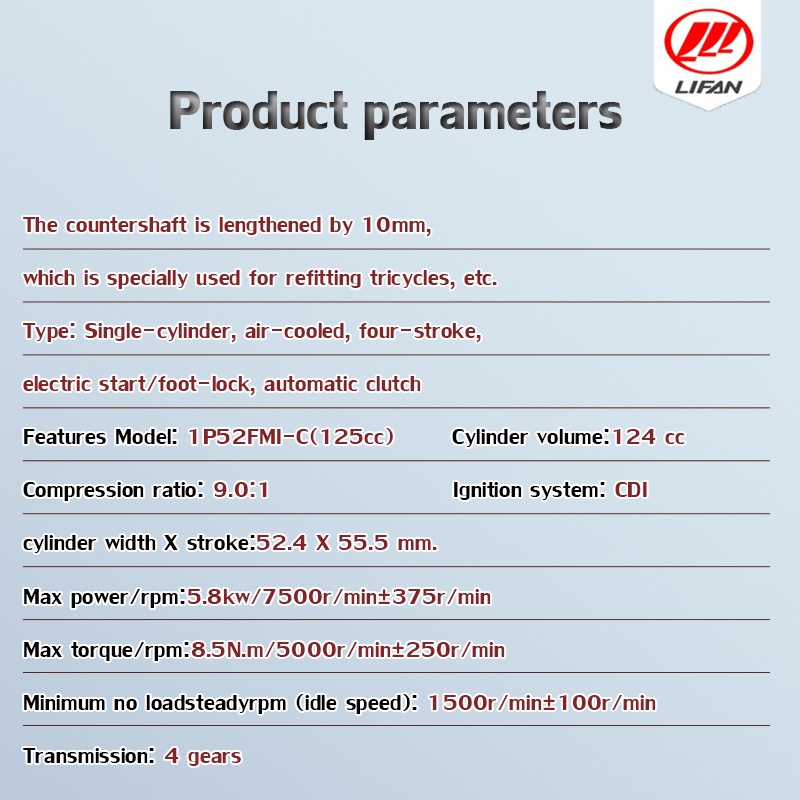 LIFAN

Product parameters

The countershaft is lengthened by 10mm,

which is specially used for refitting tricycles, etc.

Type: Single-cylinder, air-cooled, four-stroke,

electric start/foot-lock, automatic clutch

Features Model: 1P52FMI-C(125cc)

Cylinder volume:124 cc

Compression ratio: 9.0:1

Ignition system: CDI

cylinder width X stroke:52.4 X 55.5 mm.

Max power/rpm:5.8kw/7500r/min±375r/min

Max torque/rpm:8.5N.m/5000r/min±250r/min

Minimum no loadsteadyrpm (idle speed): 1500r/min±100r/min

Transmission: 4 gears